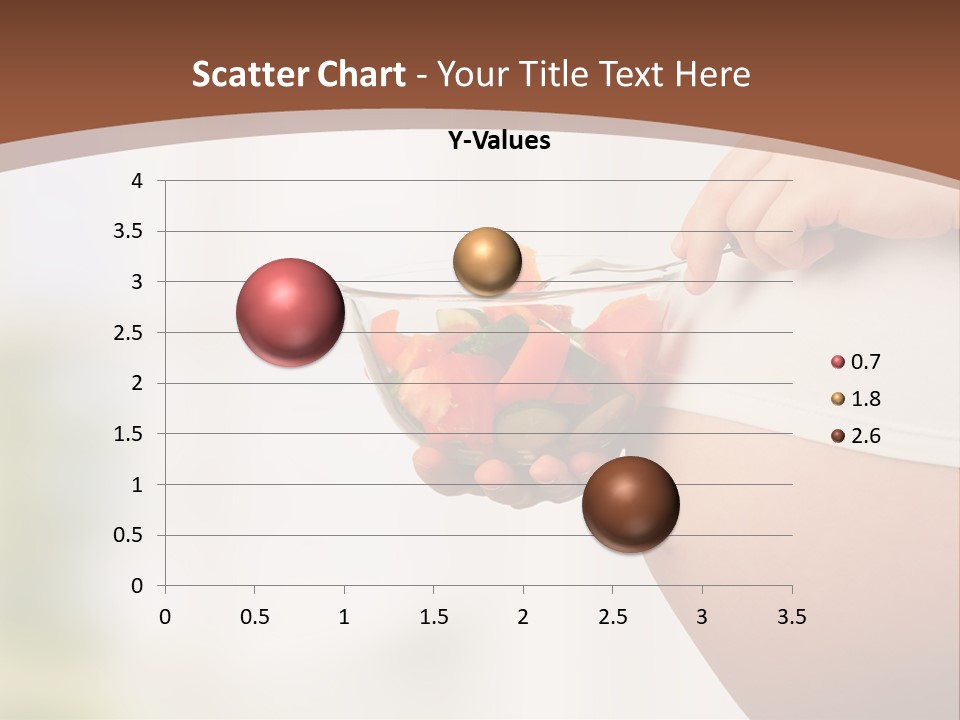 Scatter Chart - Your Title Text Here

Y-Values

4
3.5
3
2.5
2
1.5
1
0.5
0

0 0.5 1 1.5 2 2.5 3 3.5

0.7
1.8
2.6